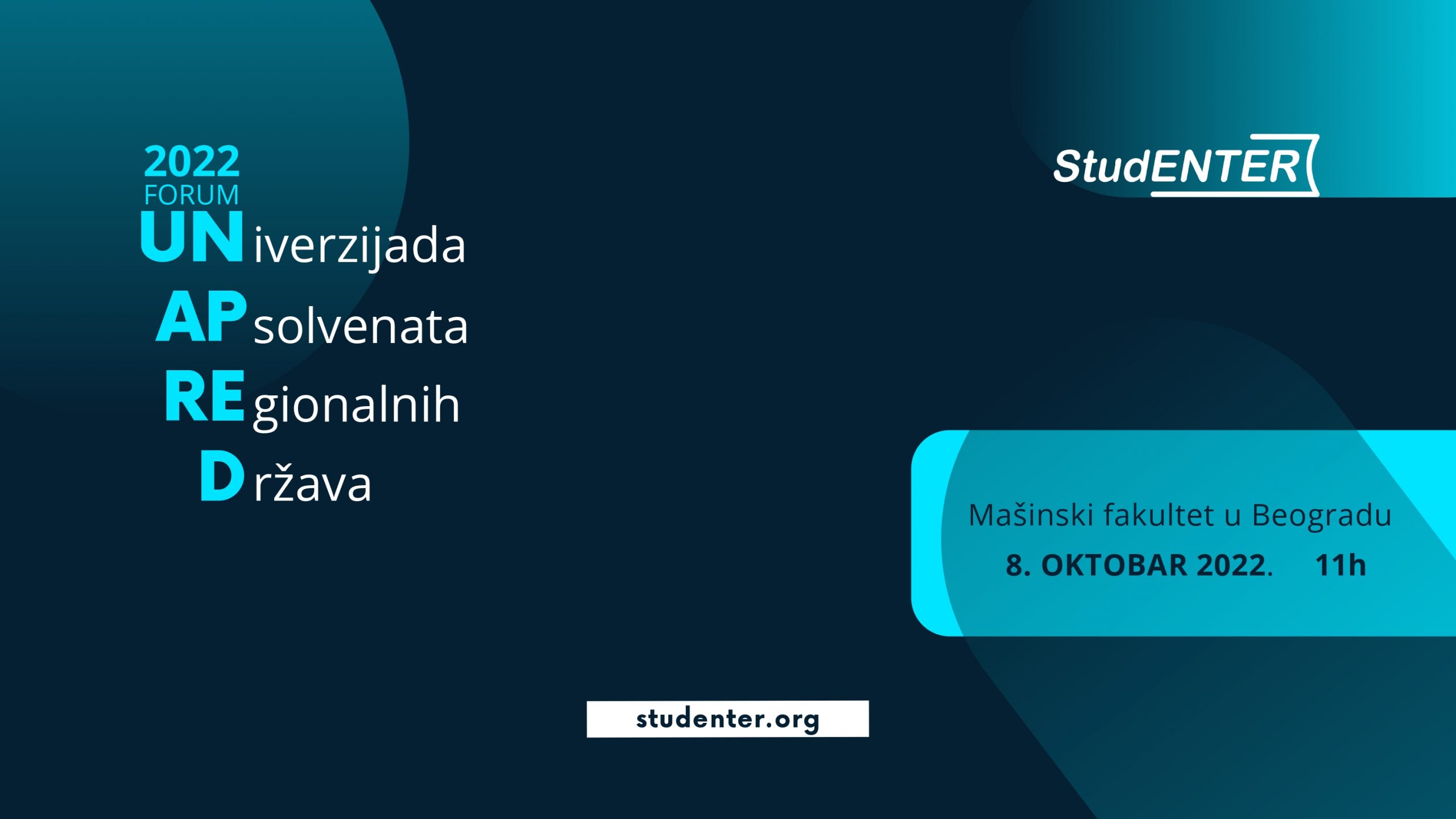 2022
FORUM
UNiverzijada
APsolvenata
REgionalnih
Država

StudENTER

Mašinski fakultet u Beogradu
8. OKTOBAR 2022. 11h

studenter.org